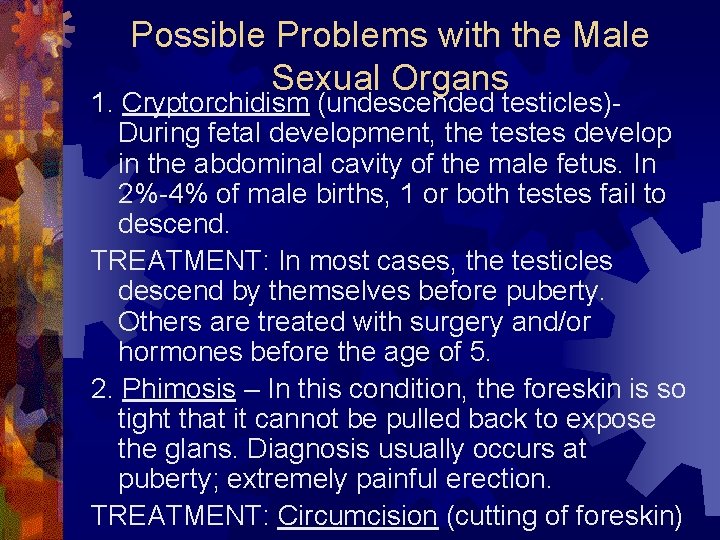 Possible Problems with the Male Sexual Organs

1. Cryptorchidism (undescended testicles)- During fetal development, the testes develop in the abdominal cavity of the male fetus. In 2%-4% of male births, 1 or both testes fail to descend.

TREATMENT: In most cases, the testicles descend by themselves before puberty. Others are treated with surgery and/or hormones before the age of 5.

2. Phimosis – In this condition, the foreskin is so tight that it cannot be pulled back to expose the glans. Diagnosis usually occurs at puberty; extremely painful erection.

TREATMENT: Circumcision (cutting of foreskin)